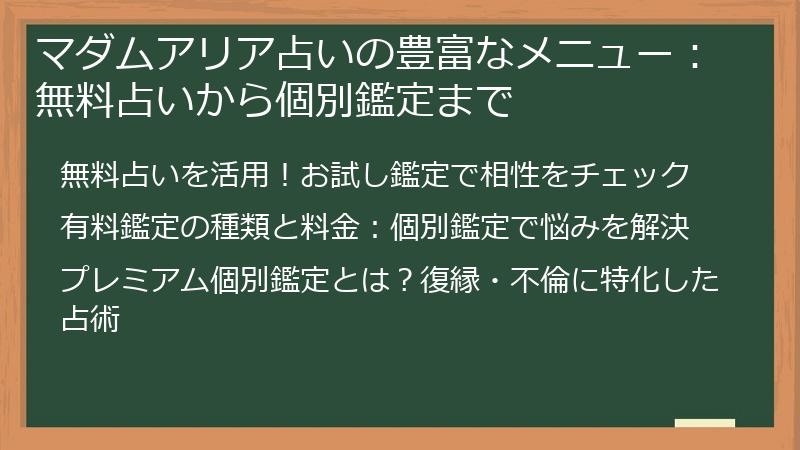 マダムアリア占いの豊富なメニュー：無料占いから個別鑑定まで

無料占いを活用！お試し鑑定で相性をチェック

有料鑑定の種類と料金：個別鑑定で悩みを解決

プレミアム個別鑑定とは？復縁・不倫に特化した占術